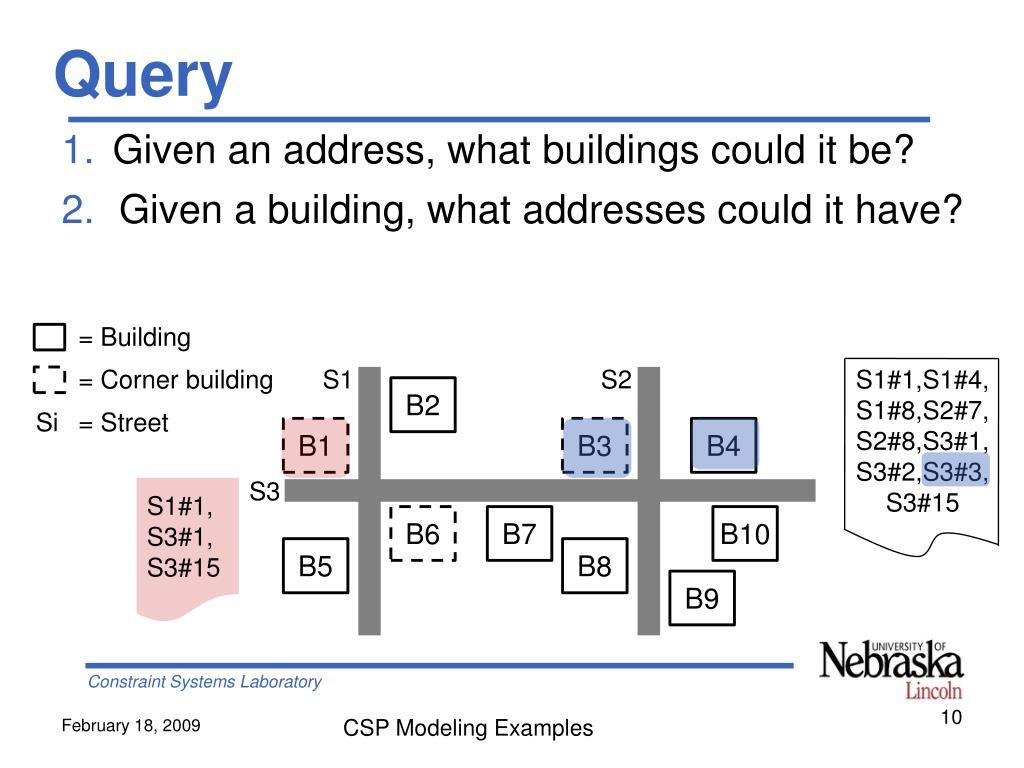 Query

1. Given an address, what buildings could it be?

2. Given a building, what addresses could it have?

= Building

= Corner building

Si = Street

S1

S2

S3

B1

B2

B3

B4

B5

B6

B7

B8

B9

B10

S1#1, S3#1, S3#15

S1#1,S1#4, S1#8,S2#7, S2#8,S3#1, S3#2,S3#3, S3#15

Constraint Systems Laboratory

UNIVERSITY OF Nebraska Lincoln

February 18, 2009

CSP Modeling Examples

10